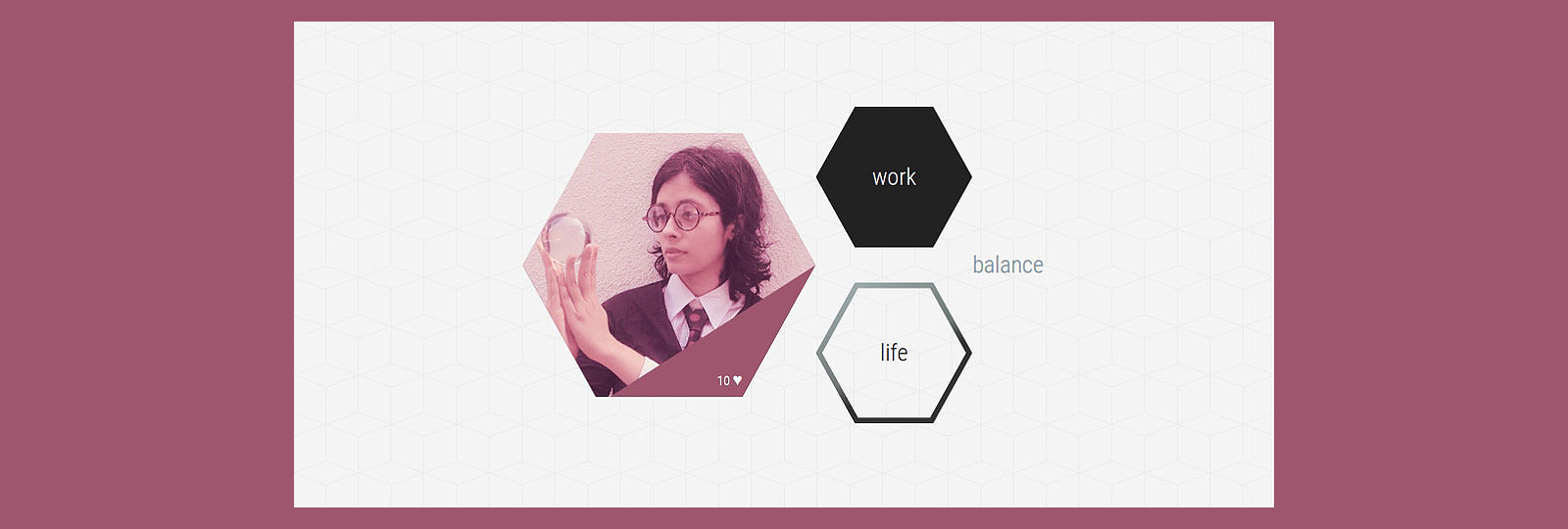 10 ♥

work

balance

life